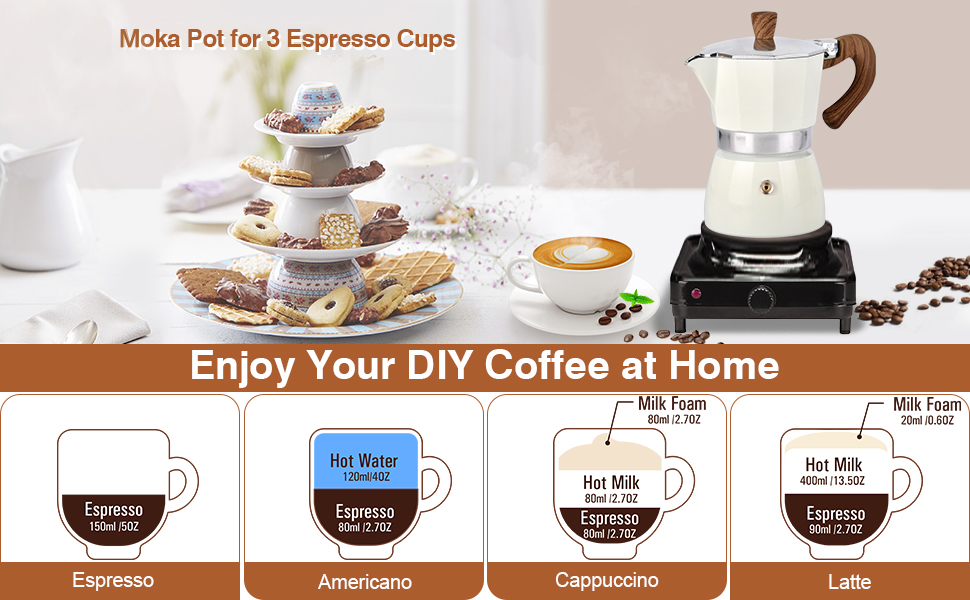 Moka Pot for 3 Espresso Cups

Enjoy Your DIY Coffee at Home

Espresso
150ml /5OZ

Espresso

Hot Water
120ml/4OZ

Espresso
80ml /2.7OZ

Americano

Milk Foam
80ml /2.7OZ

Hot Milk
80ml /2.7OZ

Espresso
80ml /2.7OZ

Cappuccino

Milk Foam
20ml /0.6OZ

Hot Milk
400ml /13.5OZ

Espresso
90ml /2.7OZ

Latte